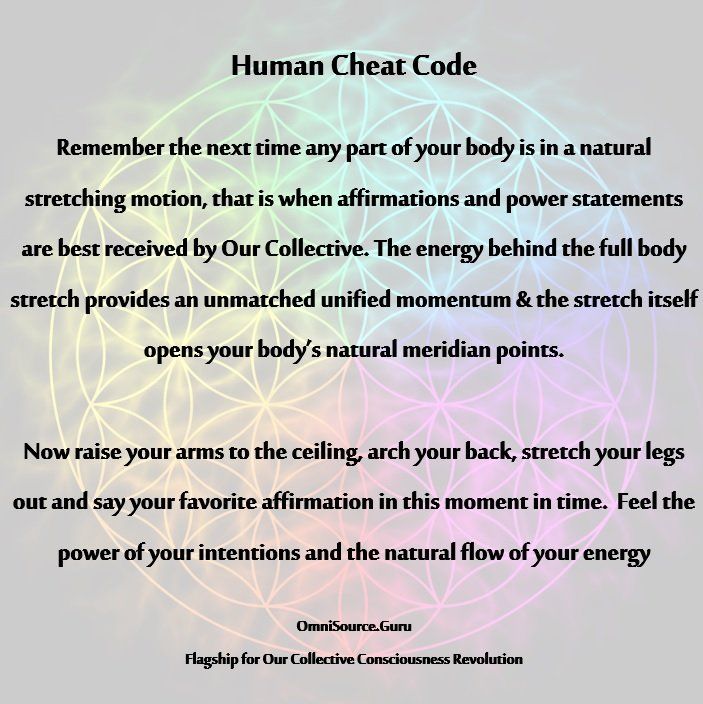 Human Cheat Code

Remember the next time any part of your body is in a natural stretching motion, that is when affirmations and power statements are best received by Our Collective. The energy behind the full body stretch provides an unmatched unified momentum & the stretch itself opens your body's natural meridian points.

Now raise your arms to the ceiling, arch your back, stretch your legs out and say your favorite affirmation in this moment in time.  Feel the power of your intentions and the natural flow of your energy

OmniSource.Guru

Flagship for Our Collective Consciousness Revolution